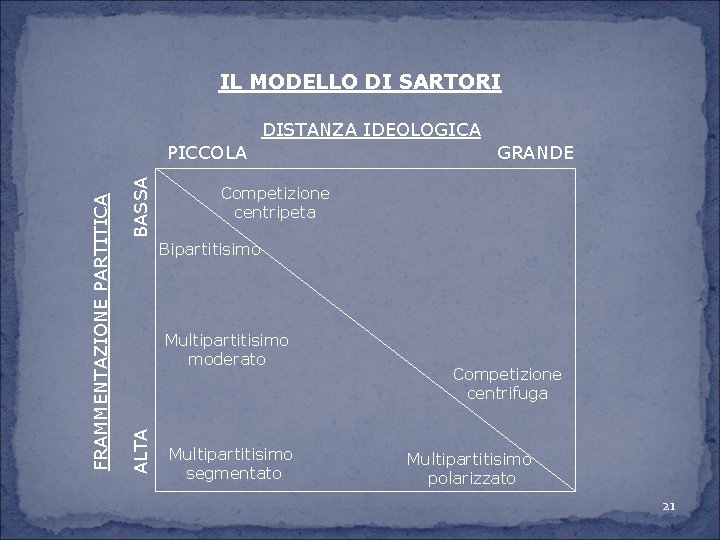 IL MODELLO DI SARTORI

DISTANZA IDEOLOGICA

PICCOLA

GRANDE

FRAMMENTAZIONE PARTITICA

BASSA

ALTA

Competizione centripeta

Bipartitisimo

Multipartitisimo moderato

Competizione centrifuga

Multipartitisimo segmentato

Multipartitisimo polarizzato

21